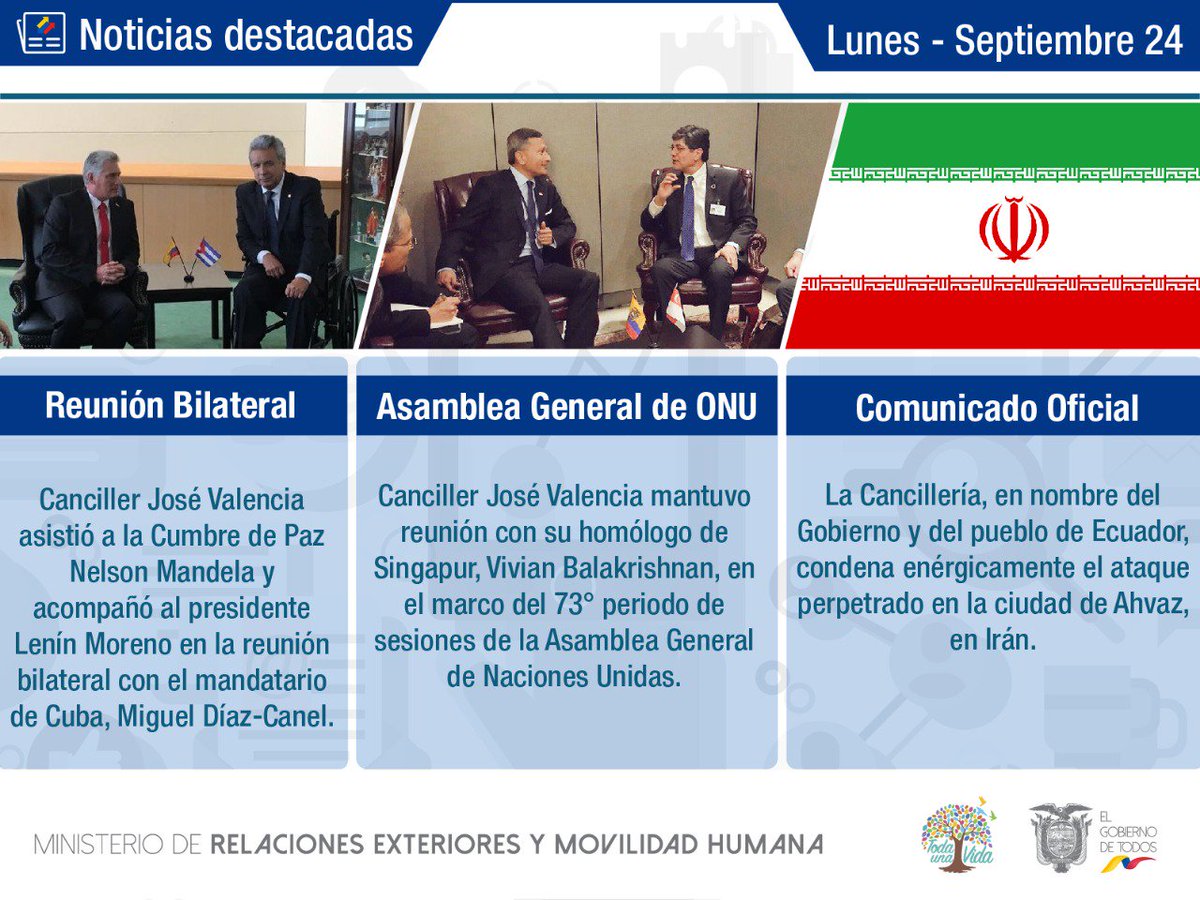 Noticias destacadas

Lunes - Septiembre 24

Reunión Bilateral

Canciller José Valencia asistió a la Cumbre de Paz Nelson Mandela y acompañó al presidente Lenín Moreno en la reunión bilateral con el mandatario de Cuba, Miguel Díaz-Canel.

Asamblea General de ONU

Canciller José Valencia mantuvo reunión con su homólogo de Singapur, Vivian Balakrishnan, en el marco del 73° periodo de sesiones de la Asamblea General de Naciones Unidas.

Comunicado Oficial

La Cancillería, en nombre del Gobierno y del pueblo de Ecuador, condena enérgicamente el ataque perpetrado en la ciudad de Ahvaz, en Irán.

MINISTERIO DE RELACIONES EXTERIORES Y MOVILIDAD HUMANA

Toda una Vida

EL GOBIERNO DE TODOS